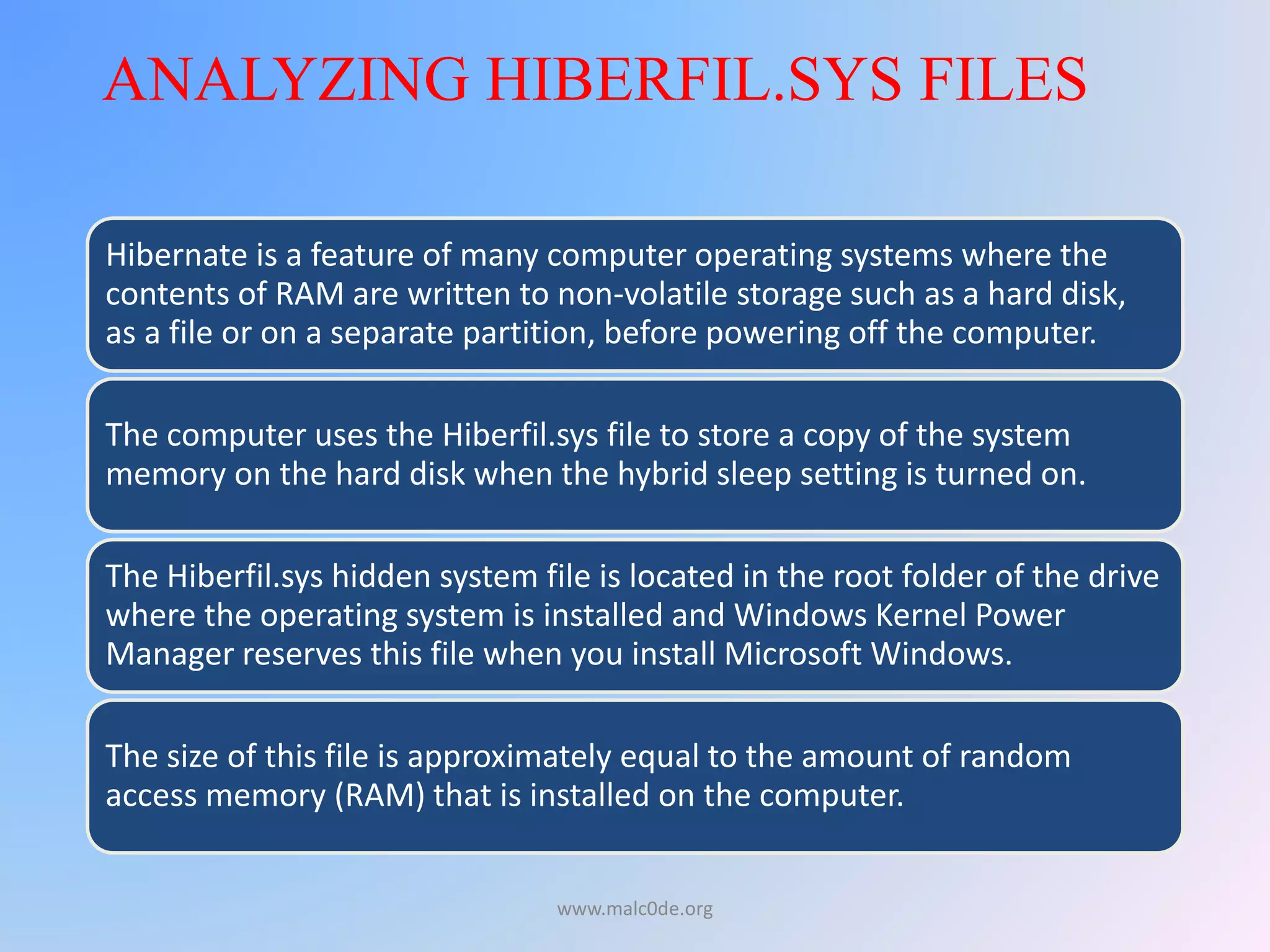 ANALYZING HIBERFIL.SYS FILES

Hibernate is a feature of many computer operating systems where the contents of RAM are written to non-volatile storage such as a hard disk, as a file or on a separate partition, before powering off the computer.

The computer uses the Hiberfil.sys file to store a copy of the system memory on the hard disk when the hybrid sleep setting is turned on.

The Hiberfil.sys hidden system file is located in the root folder of the drive where the operating system is installed and Windows Kernel Power Manager reserves this file when you install Microsoft Windows.

The size of this file is approximately equal to the amount of random access memory (RAM) that is installed on the computer.

www.malc0de.org